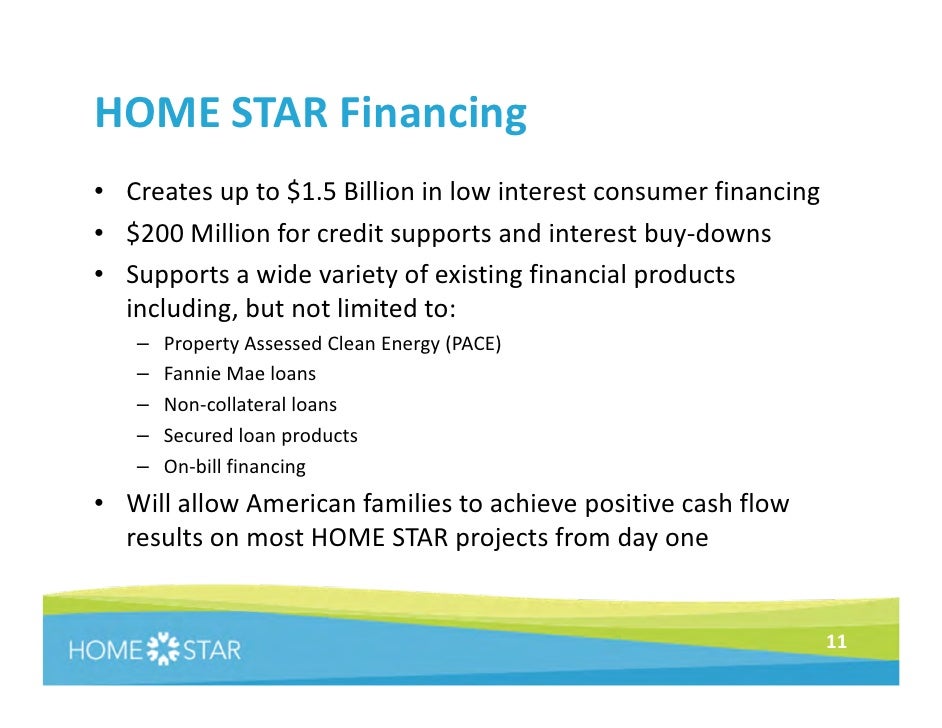 HOME STAR Financing

• Creates up to \$1.5 Billion in low interest consumer financing
• \$200 Million for credit supports and interest buy-downs
• Supports a wide variety of existing financial products including, but not limited to:
– Property Assessed Clean Energy (PACE)
– Fannie Mae loans
– Non-collateral loans
– Secured loan products
– On-bill financing
• Will allow American families to achieve positive cash flow results on most HOME STAR projects from day one

HOME STAR

11